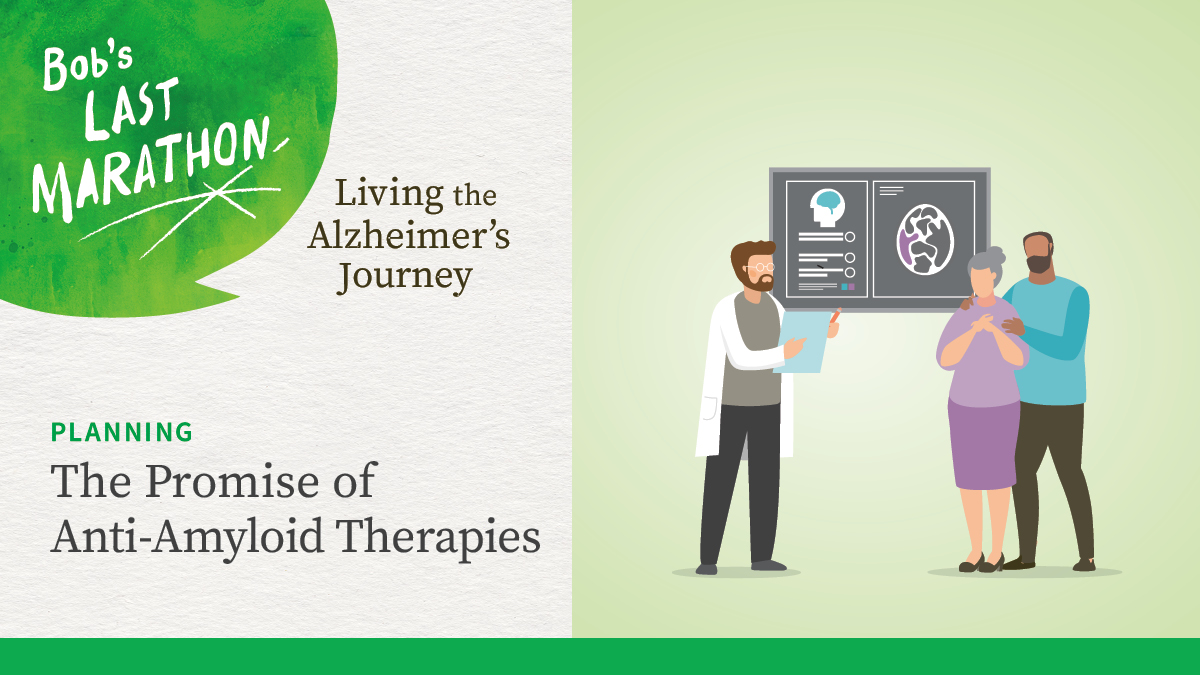 Bob's LAST MARATHON

Living the Alzheimer's Journey

PLANNING

The Promise of Anti-Amyloid Therapies